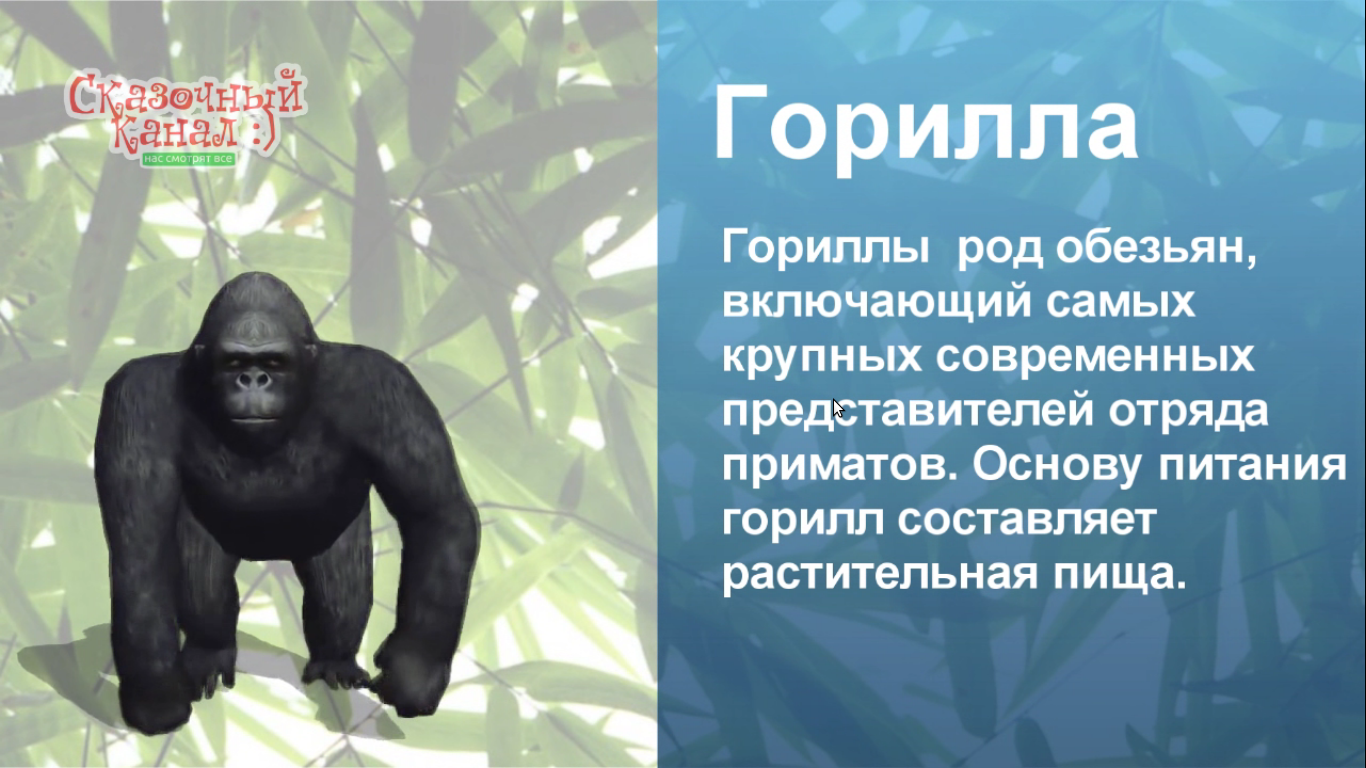 Сказочный Канал :)
нас смотрят все

Горилла

Гориллы  род обезьян, включающий самых крупных современных представителей отряда приматов. Основу питания горилл составляет растительная пища.